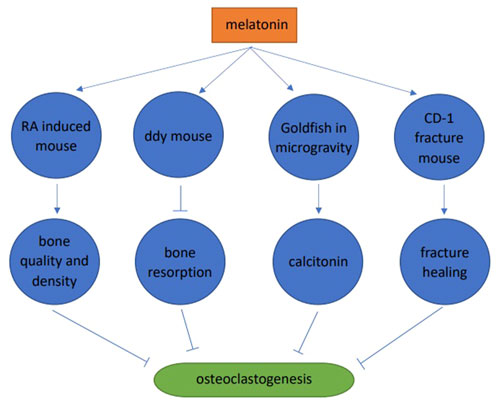 melatonin

RA induced mouse

ddy mouse

Goldfish in microgravity

CD-1 fracture mouse

bone quality and density

bone resorption

calcitonin

fracture healing

osteoclastogenesis